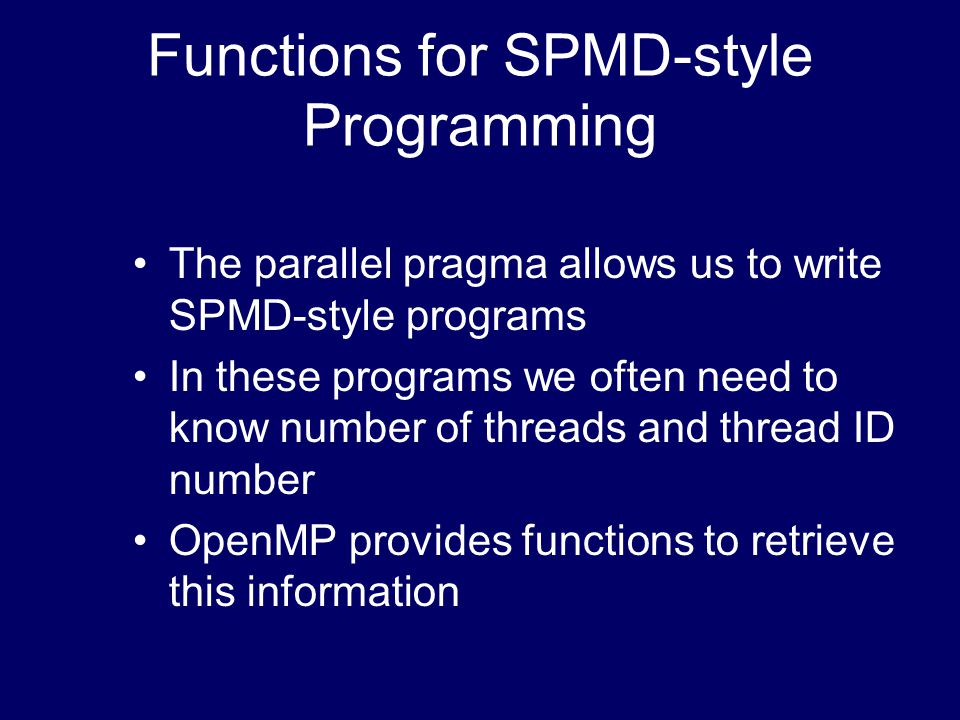 Functions for SPMD-style Programming

• The parallel pragma allows us to write SPMD-style programs
• In these programs we often need to know number of threads and thread ID number
• OpenMP provides functions to retrieve this information